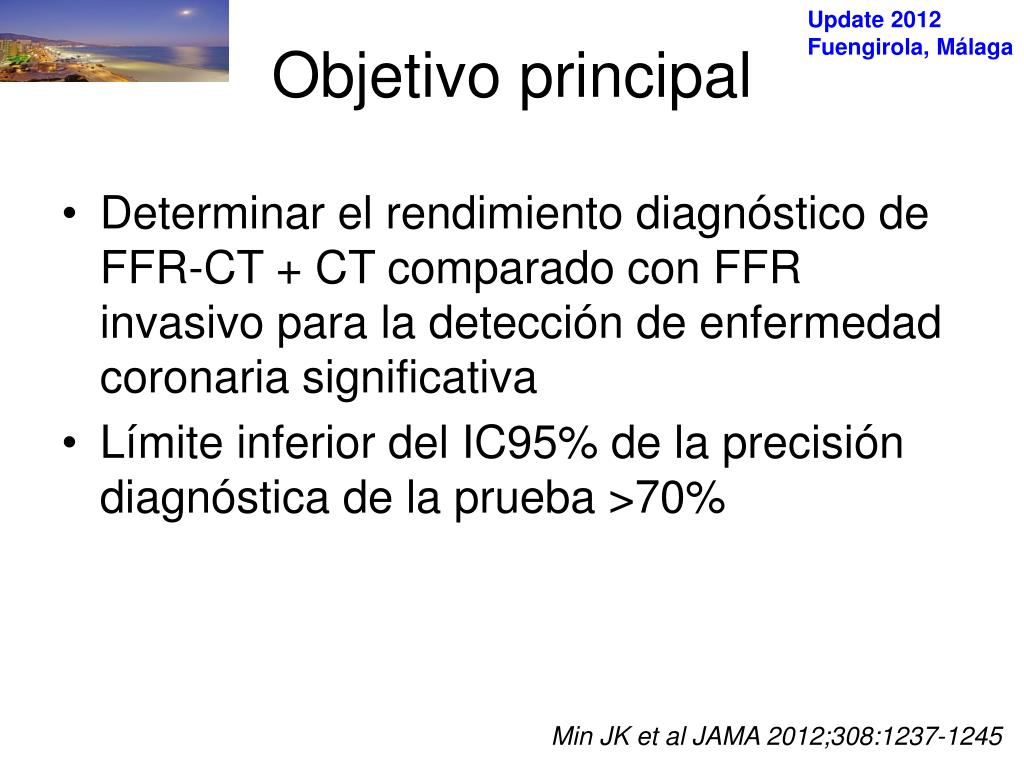 Update 2012
Fuengirola, Málaga

Objetivo principal

• Determinar el rendimiento diagnóstico de FFR-CT + CT comparado con FFR invasivo para la detección de enfermedad coronaria significativa
• Límite inferior del IC95% de la precisión diagnóstica de la prueba >70%

Min JK et al JAMA 2012;308:1237-1245